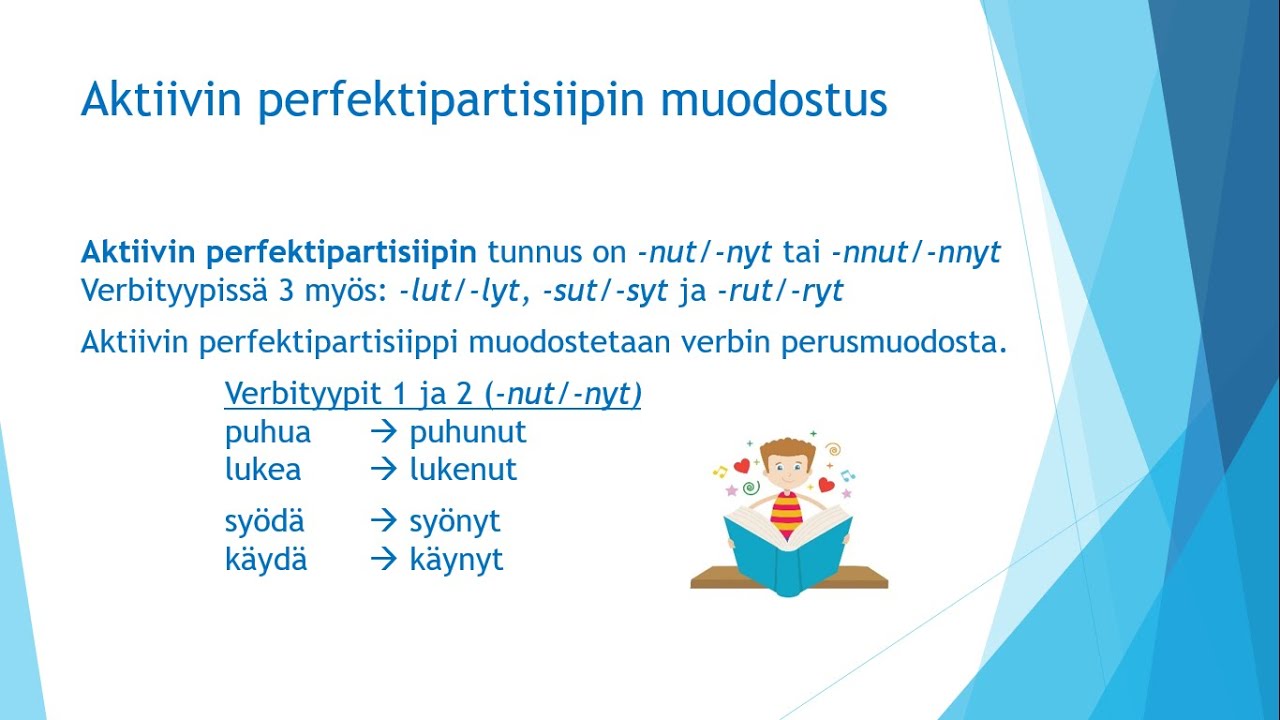 Aktiivin perfektipartisiipin muodostus

Aktiivin perfektipartisiipin tunnus on -nut/-nyt tai -nnut/-nnyt
Verbityypissä 3 myös: -lut/-lyt, -sut/-syt ja -rut/-ryt

Aktiivin perfektipartisiippi muodostetaan verbin perusmuodosta.

Verbityypit 1 ja 2 (-nut/-nyt)
puhua → puhunut
lukea → lukenut

syödä → syönyt
käydä → käynyt